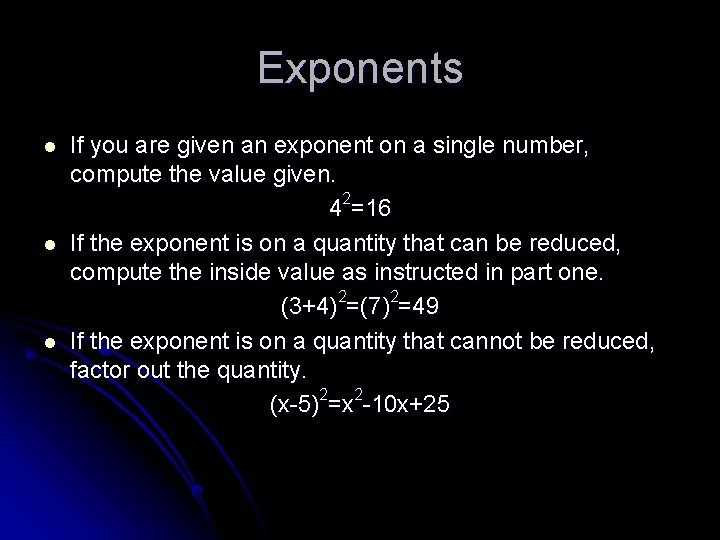 Exponents

- If you are given an exponent on a single number, compute the value given.

$4^2=16$

- If the exponent is on a quantity that can be reduced, compute the inside value as instructed in part one.

$(3+4)^2=(7)^2=49$

- If the exponent is on a quantity that cannot be reduced, factor out the quantity.

$(x-5)^2=x^2-10x+25$